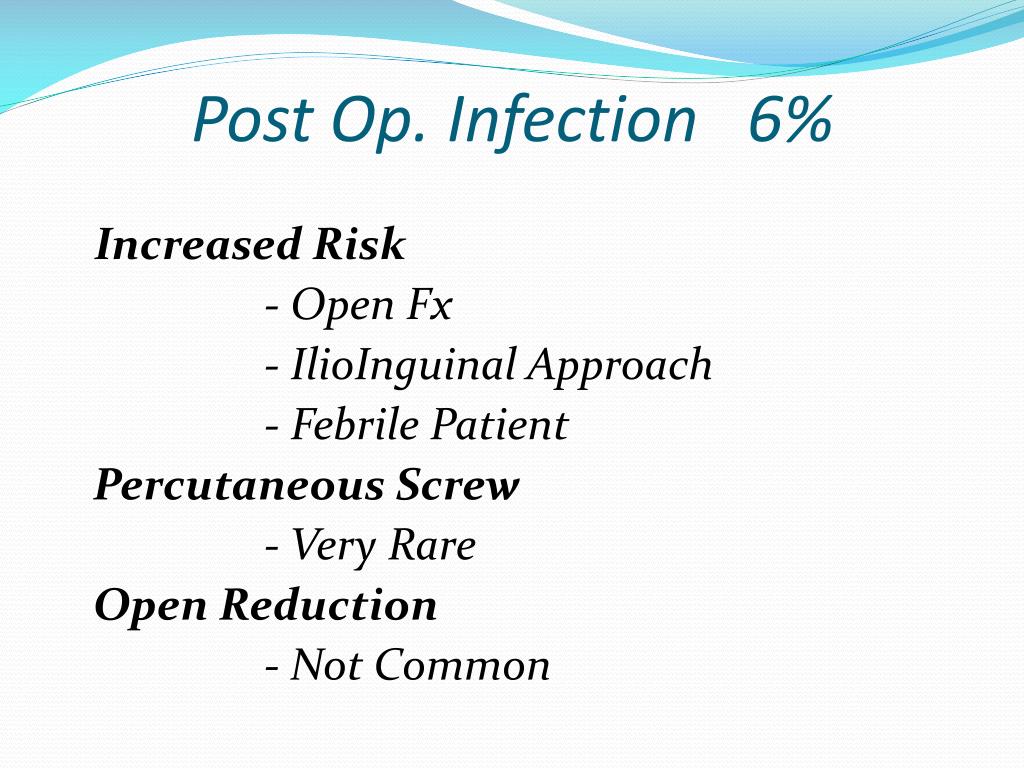 Post Op. Infection 6%

Increased Risk
- Open Fx
- IlioInguinal Approach
- Febrile Patient
Percutaneous Screw
- Very Rare
Open Reduction
- Not Common